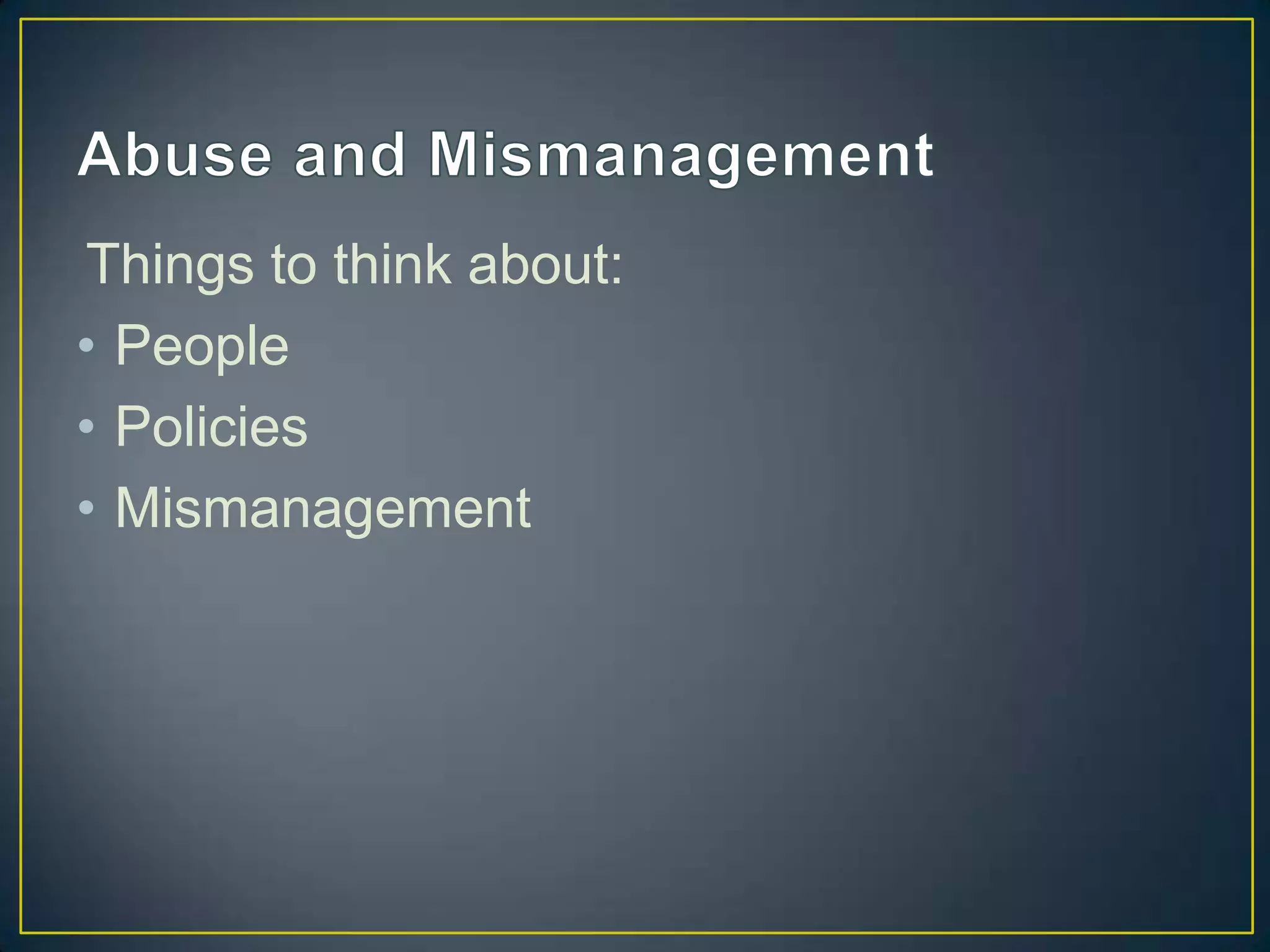 Abuse and Mismanagement

Things to think about:

• People
• Policies
• Mismanagement